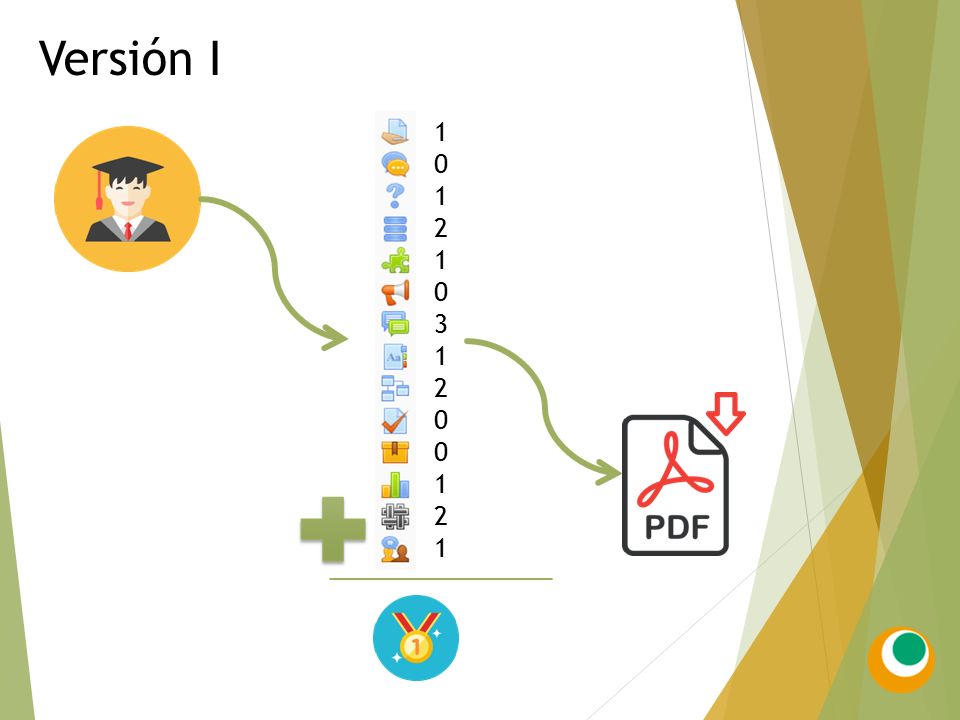 Versión I

1
0
1
2
1
0
3
1
2
0
0
1
2
1

PDF

1